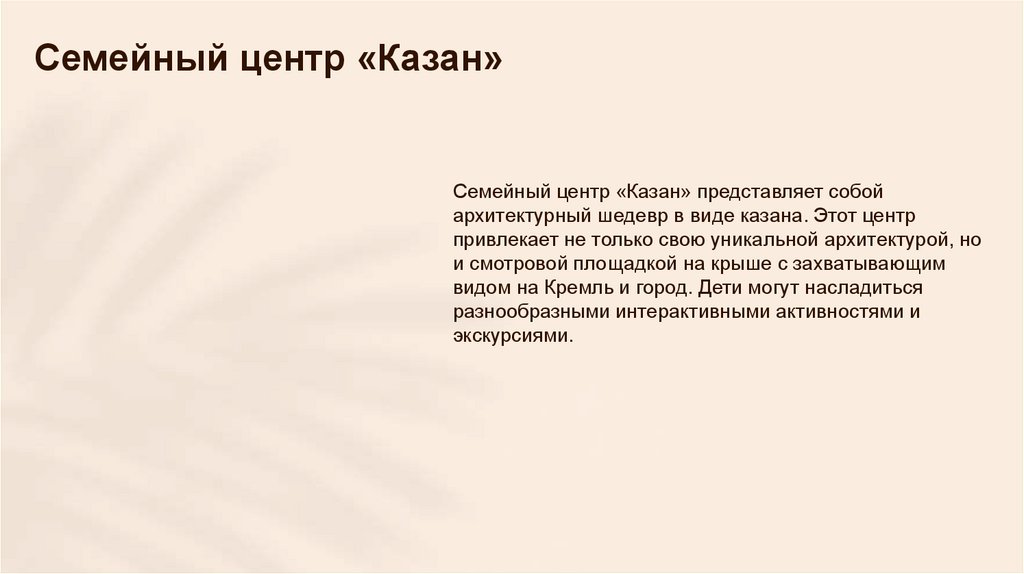 Семейный центр «Казан»

Семейный центр «Казан» представляет собой архитектурный шедевр в виде казана. Этот центр привлекает не только свою уникальной архитектурой, но и смотровой площадкой на крыше с захватывающим видом на Кремль и город. Дети могут насладиться разнообразными интерактивными активностями и экскурсиями.